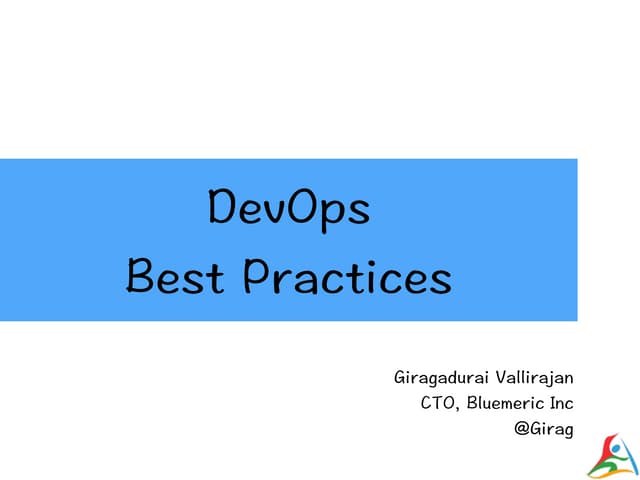 DevOps
Best Practices

Giragadurai Vallirajan
CTO, Bluemeric Inc
@Girag